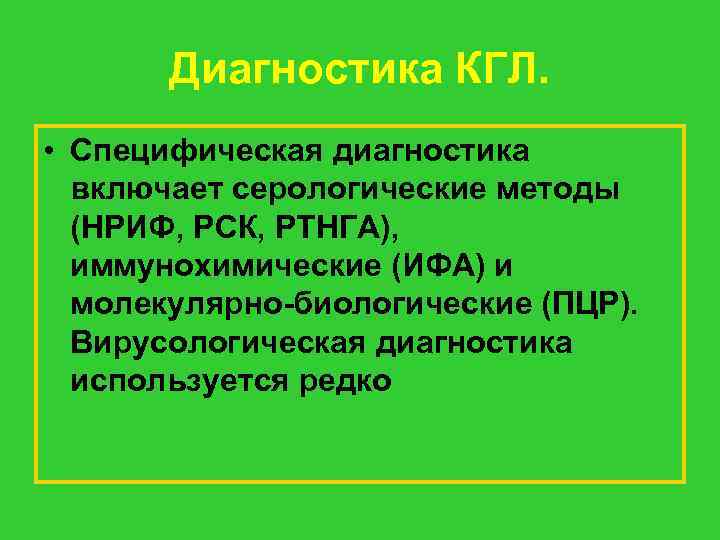 Диагностика КГЛ.

• Специфическая диагностика включает серологические методы (НРИФ, РСК, РТНГА), иммунохимические (ИФА) и молекулярно-биологические (ПЦР). Вирусологическая диагностика используется редко